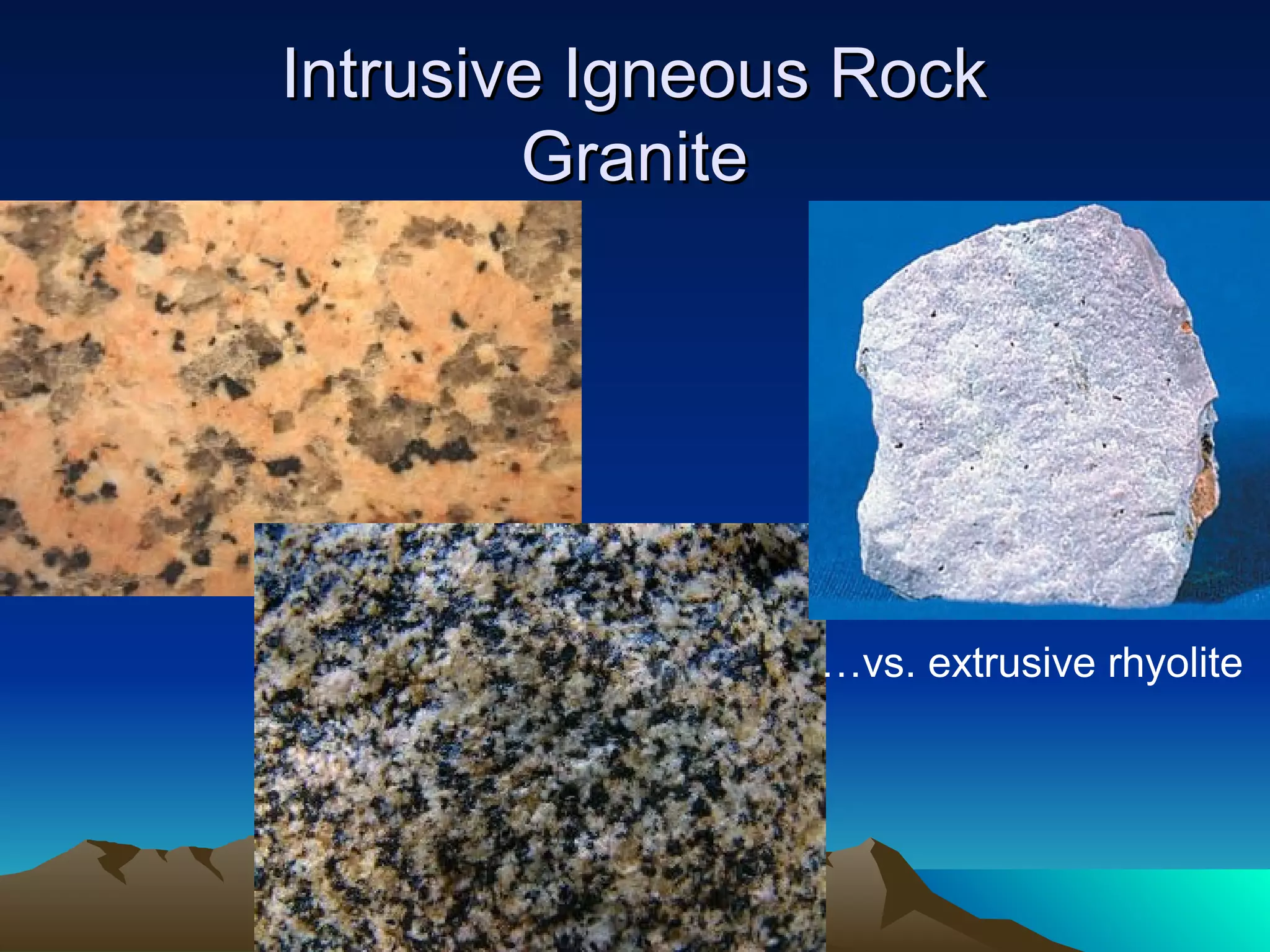 Intrusive Igneous Rock
Granite

…vs. extrusive rhyolite